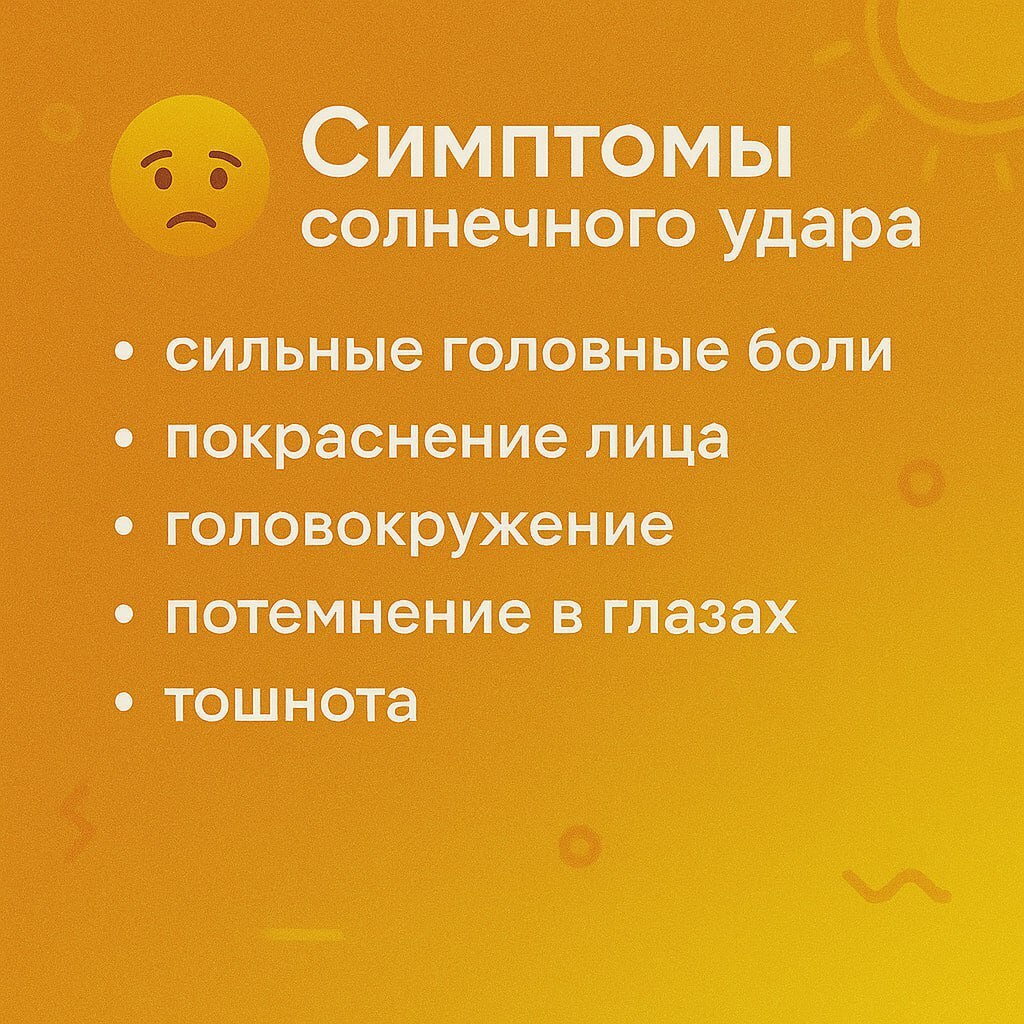 Симптомы
солнечного удара

• сильные головные боли
• покраснение лица
• головокружение
• потемнение в глазах
• тошнота